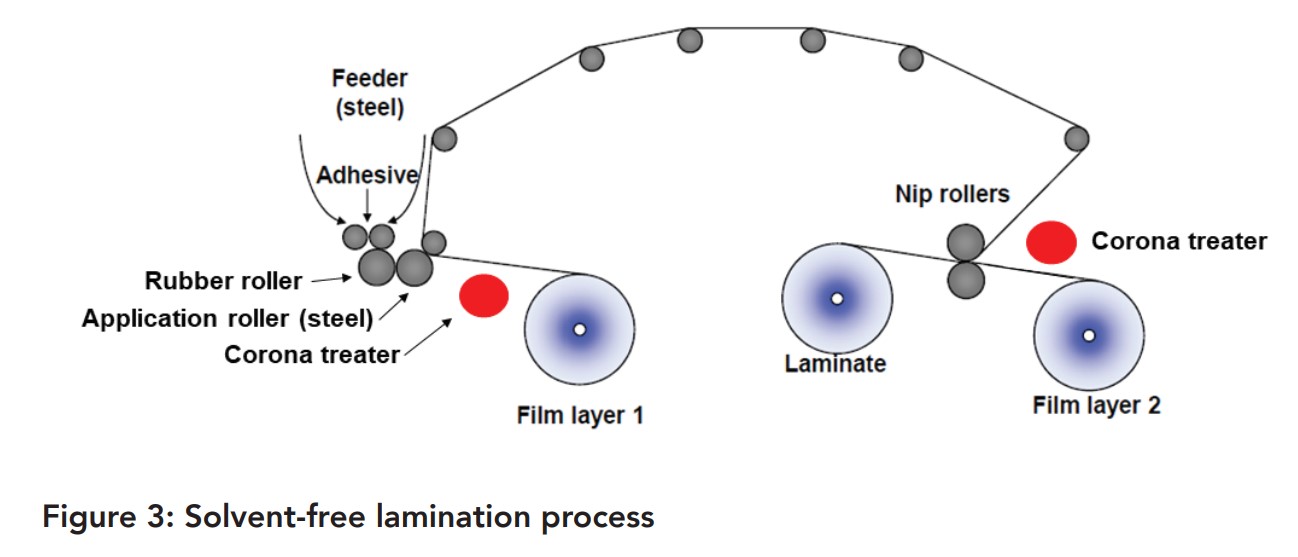 Feeder (steel)

Adhesive

Rubber roller

Application roller (steel)

Corona treater

Film layer 1

Nip rollers

Corona treater

Laminate

Film layer 2

Figure 3: Solvent-free lamination process